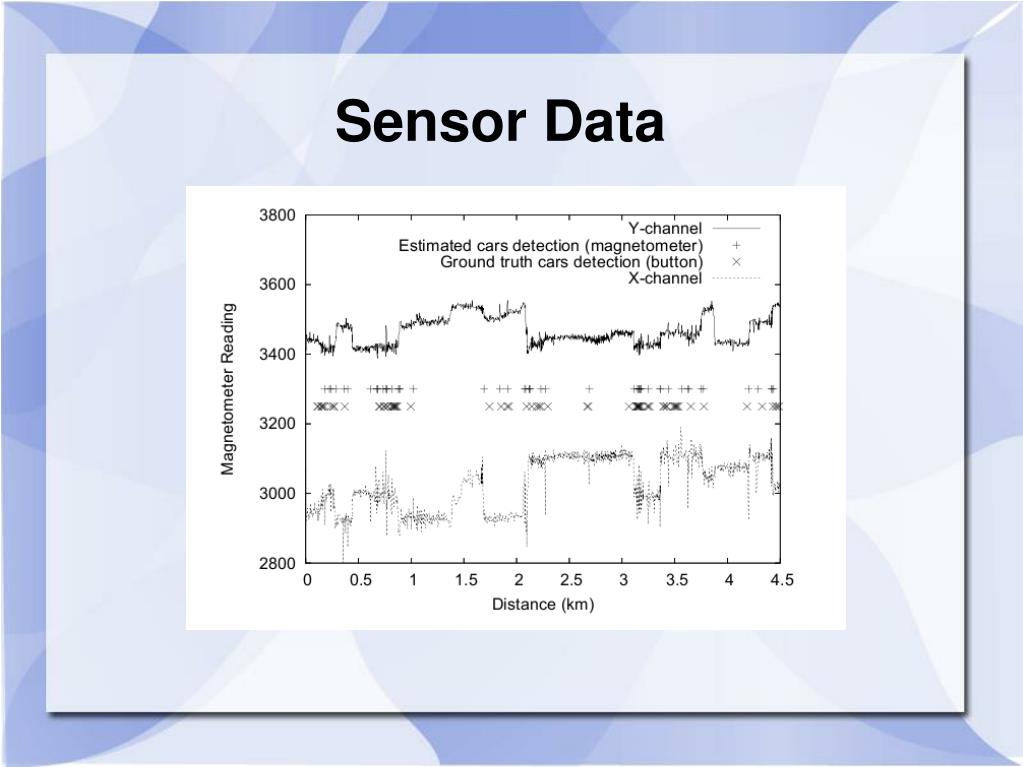 Sensor Data

Y-channel
Estimated cars detection (magnetometer) +
Ground truth cars detection (button) ×
X-channel

Magnetometer Reading

3800
3600
3400
3200
3000
2800

0 0.5 1 1.5 2 2.5 3 3.5 4 4.5

Distance (km)